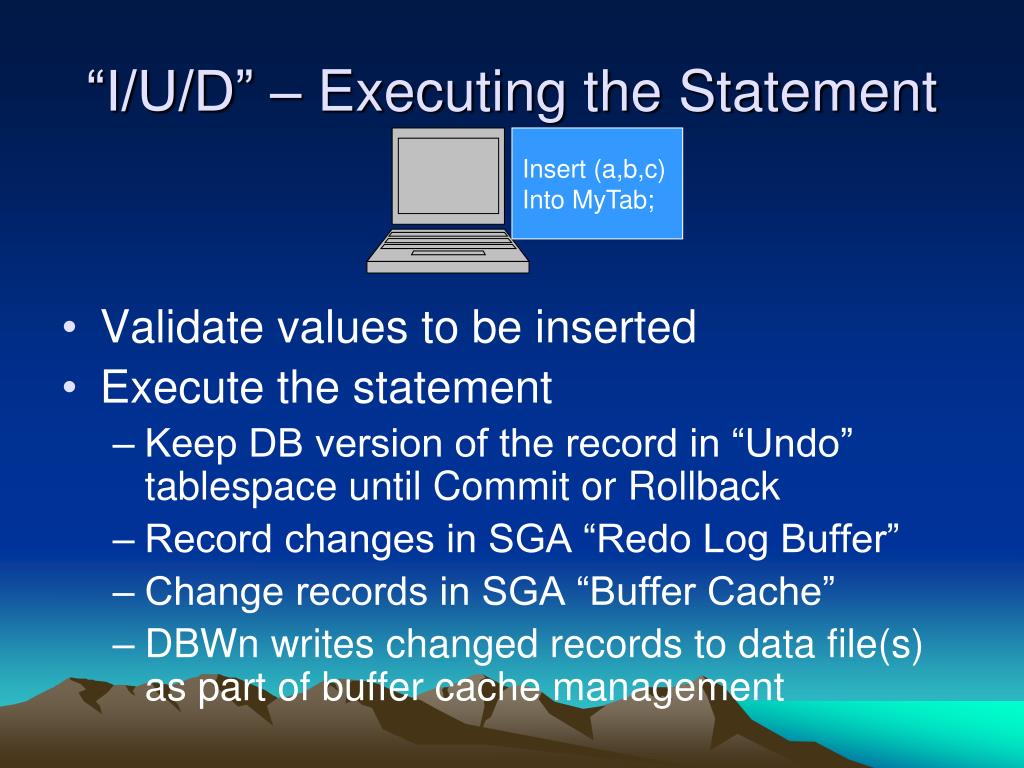 “I/U/D” – Executing the Statement

Insert (a,b,c)
Into MyTab;

• Validate values to be inserted
• Execute the statement
– Keep DB version of the record in “Undo” tablespace until Commit or Rollback
– Record changes in SGA “Redo Log Buffer”
– Change records in SGA “Buffer Cache”
– DBWn writes changed records to data file(s) as part of buffer cache management